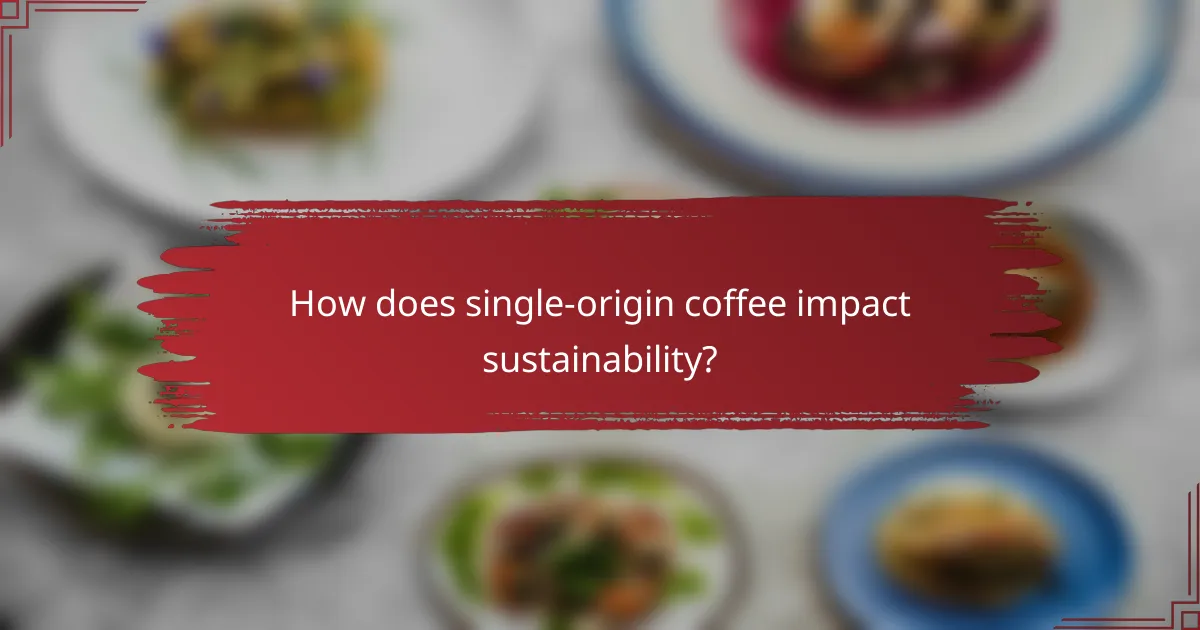 How does single-origin coffee impact sustainability?